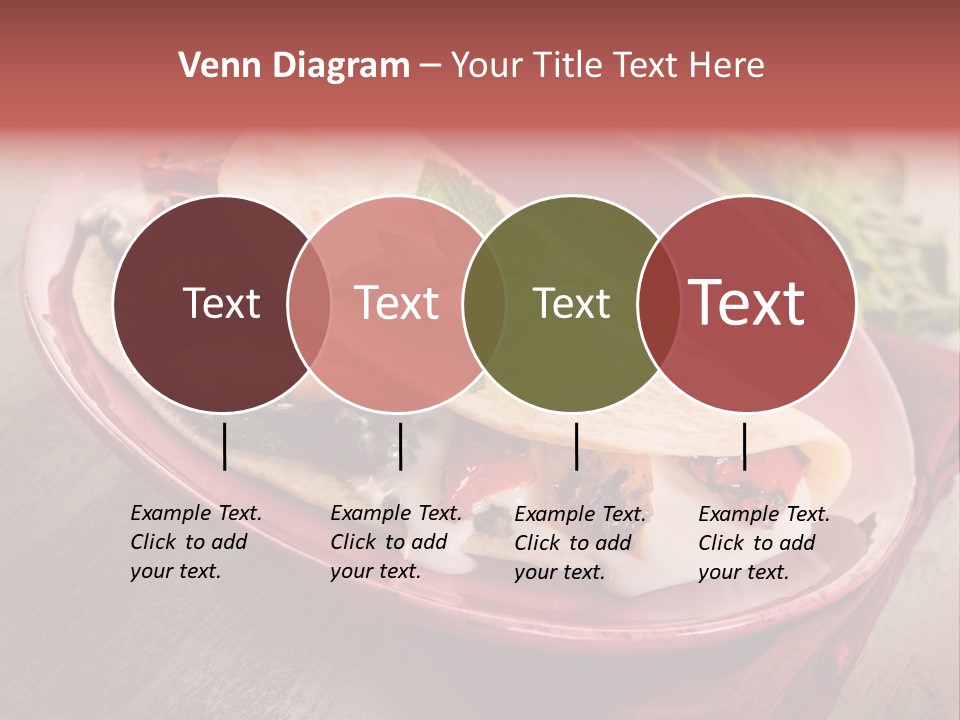 Venn Diagram – Your Title Text Here

Text

Text

Text

Text

Example Text. Click to add your text.

Example Text. Click to add your text.

Example Text. Click to add your text.

Example Text. Click to add your text.